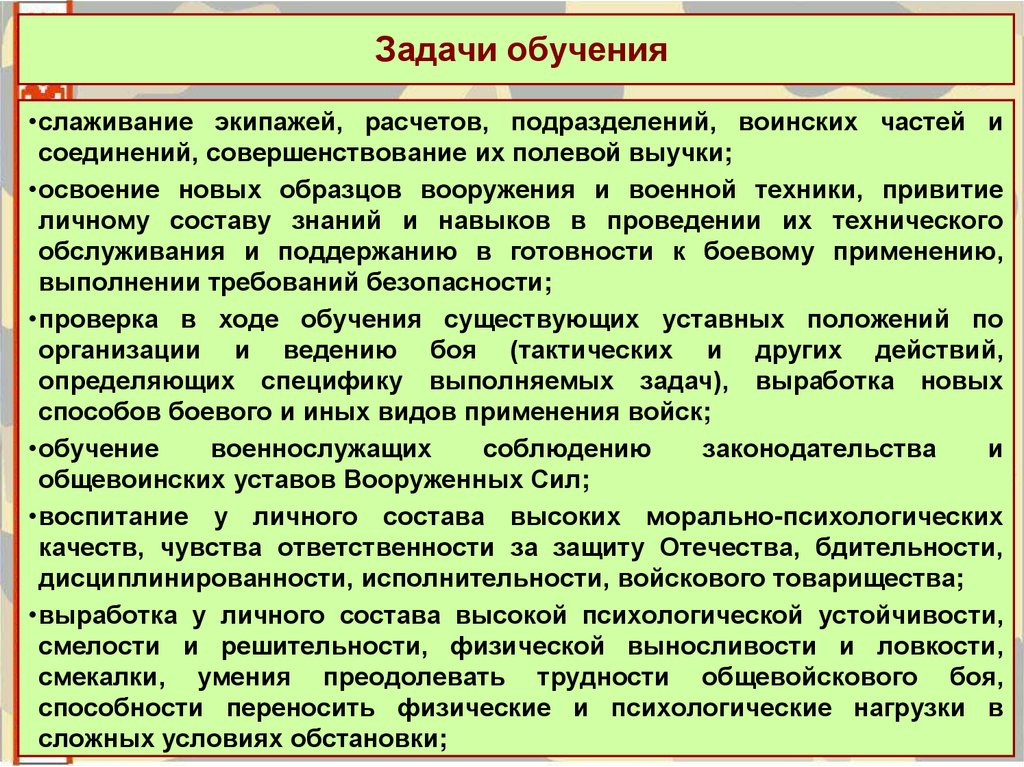 Задачи обучения

•слаживание экипажей, расчетов, подразделений, воинских частей и соединений, совершенствование их полевой выучки;

•освоение новых образцов вооружения и военной техники, привитие личному составу знаний и навыков в проведении их технического обслуживания и поддержанию в готовности к боевому применению, выполнении требований безопасности;

•проверка в ходе обучения существующих уставных положений по организации и ведению боя (тактических и других действий, определяющих специфику выполняемых задач), выработка новых способов боевого и иных видов применения войск;

•обучение военнослужащих соблюдению законодательства и общевоинских уставов Вооруженных Сил;

•воспитание у личного состава высоких морально-психологических качеств, чувства ответственности за защиту Отечества, бдительности, дисциплинированности, исполнительности, войскового товарищества;

•выработка у личного состава высокой психологической устойчивости, смелости и решительности, физической выносливости и ловкости, смекалки, умения преодолевать трудности общевойскового боя, способности переносить физические и психологические нагрузки в сложных условиях обстановки;